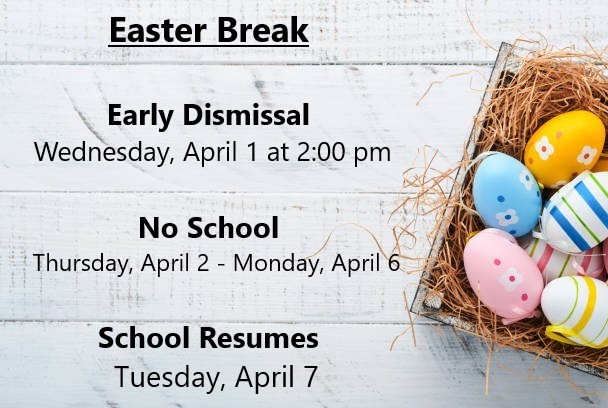 Easter Break

Early Dismissal
Wednesday, April 1 at 2:00 pm

No School
Thursday, April 2 - Monday, April 6

School Resumes
Tuesday, April 7